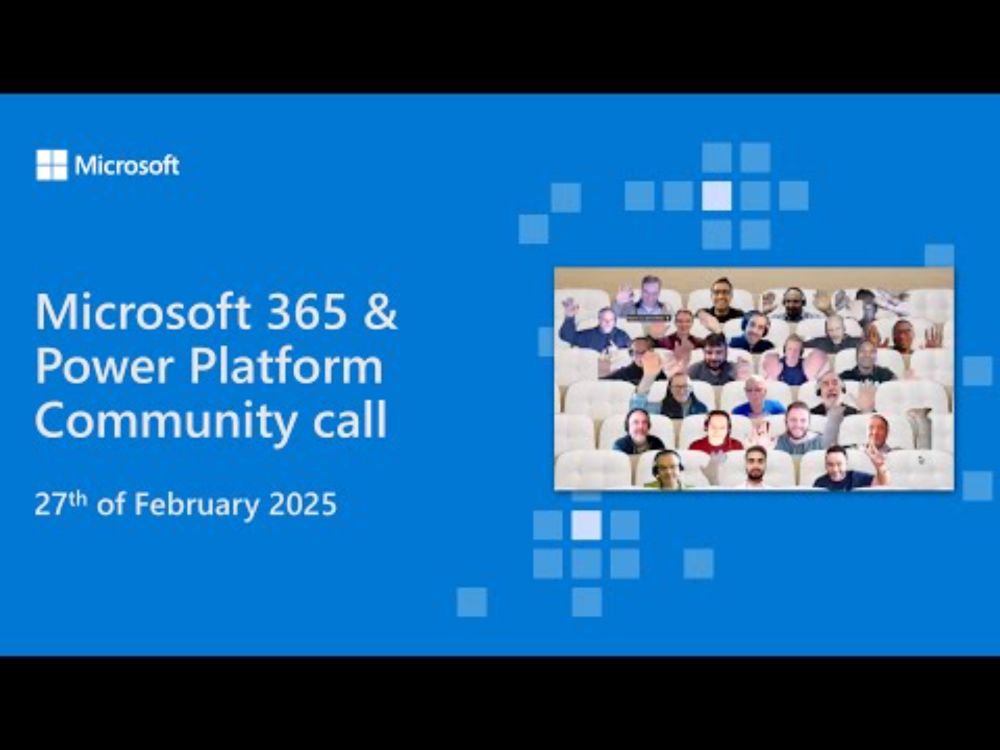 Microsoft

Microsoft 365 & Power Platform Community call

27$^{th}$ of February 2025